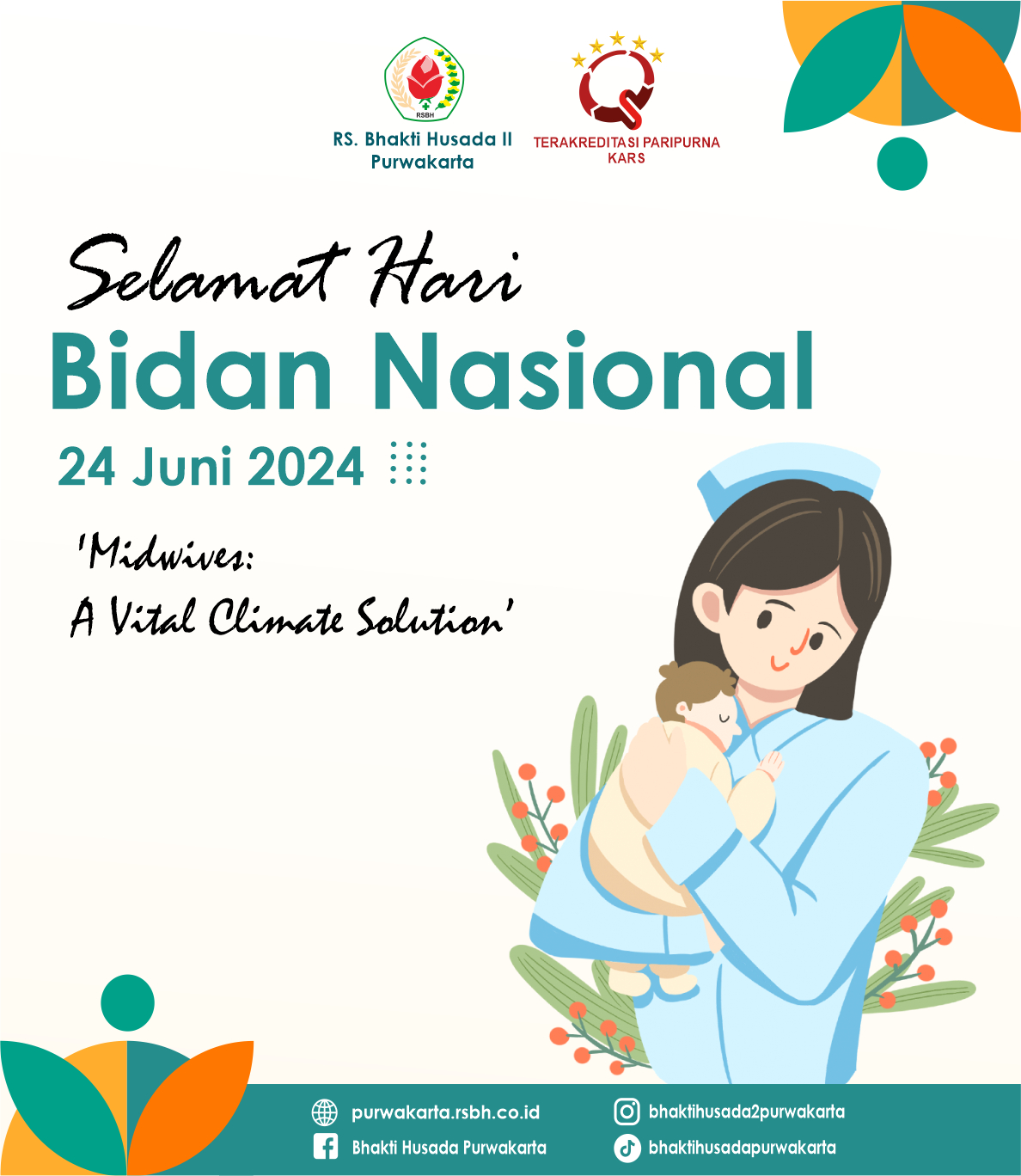 RSBH

RS. Bhakti Husada II Purwakarta

TERAKREDITASI PARIPURNA KARS

Selamat Hari

Bidan Nasional

24 Juni 2024

'Midwives: A Vital Climate Solution'

purwakarta.rsbh.co.id

Bhakti Husada Purwakarta

bhaktihusada2purwakarta

bhaktihusadapurwakarta